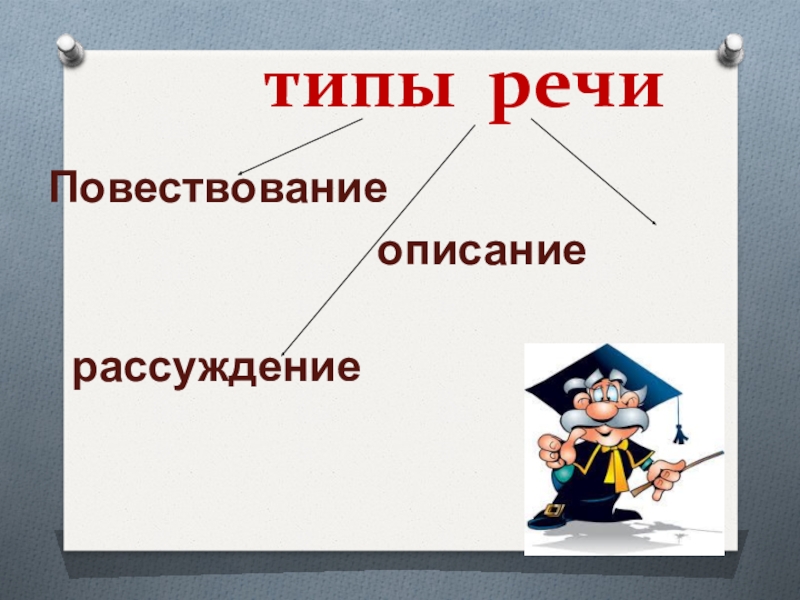 типы речи

Повествование

описание

рассуждение